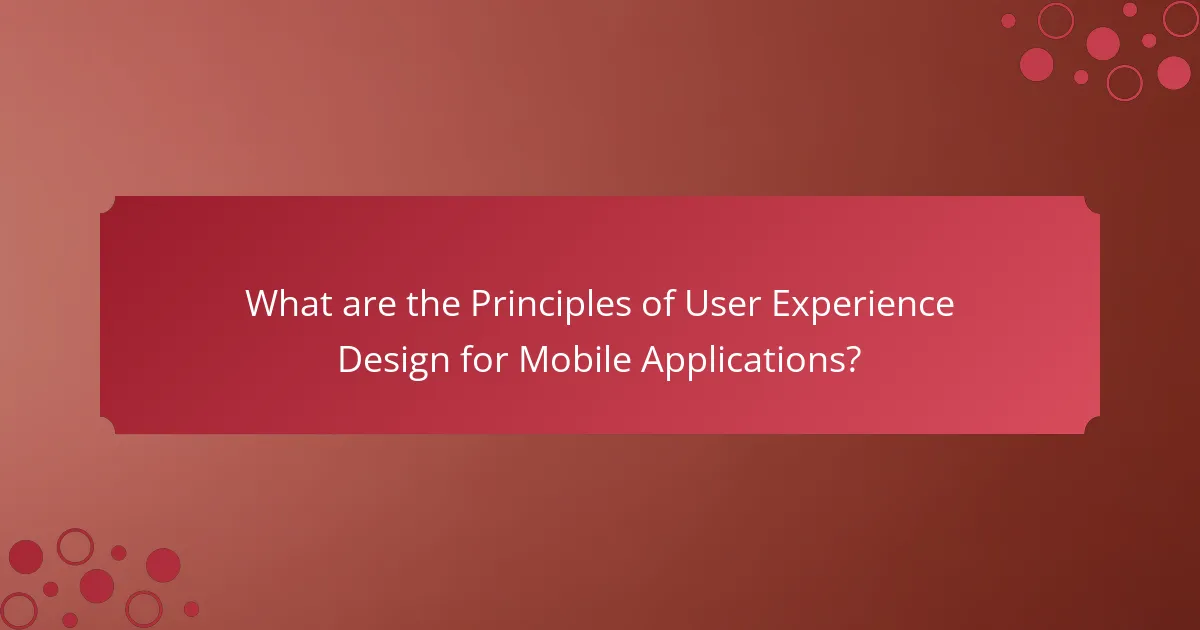 What are the Principles of User Experience Design for Mobile Applications?